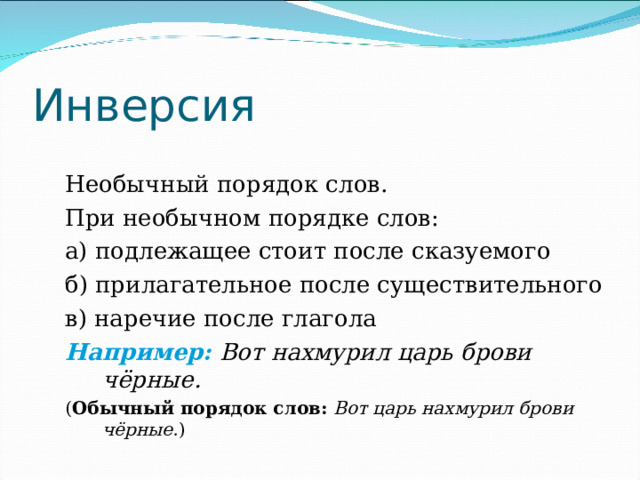 Инверсия

Необычный порядок слов.

При необычном порядке слов:

а) подлежащее стоит после сказуемого

б) прилагательное после существительного

в) наречие после глагола

Например: Вот нахмурил царь брови чёрные.

(Обычный порядок слов: Вот царь нахмурил брови чёрные.)